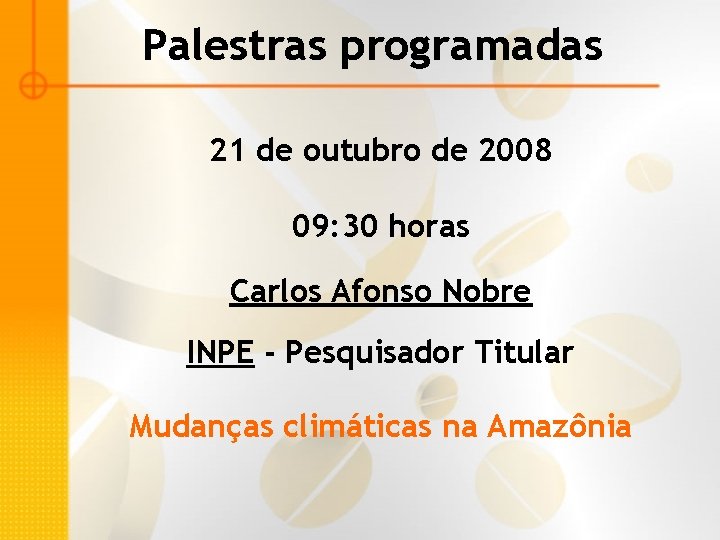 Palestras programadas

21 de outubro de 2008

09:30 horas

Carlos Afonso Nobre

INPE - Pesquisador Titular

Mudanças climáticas na Amazônia